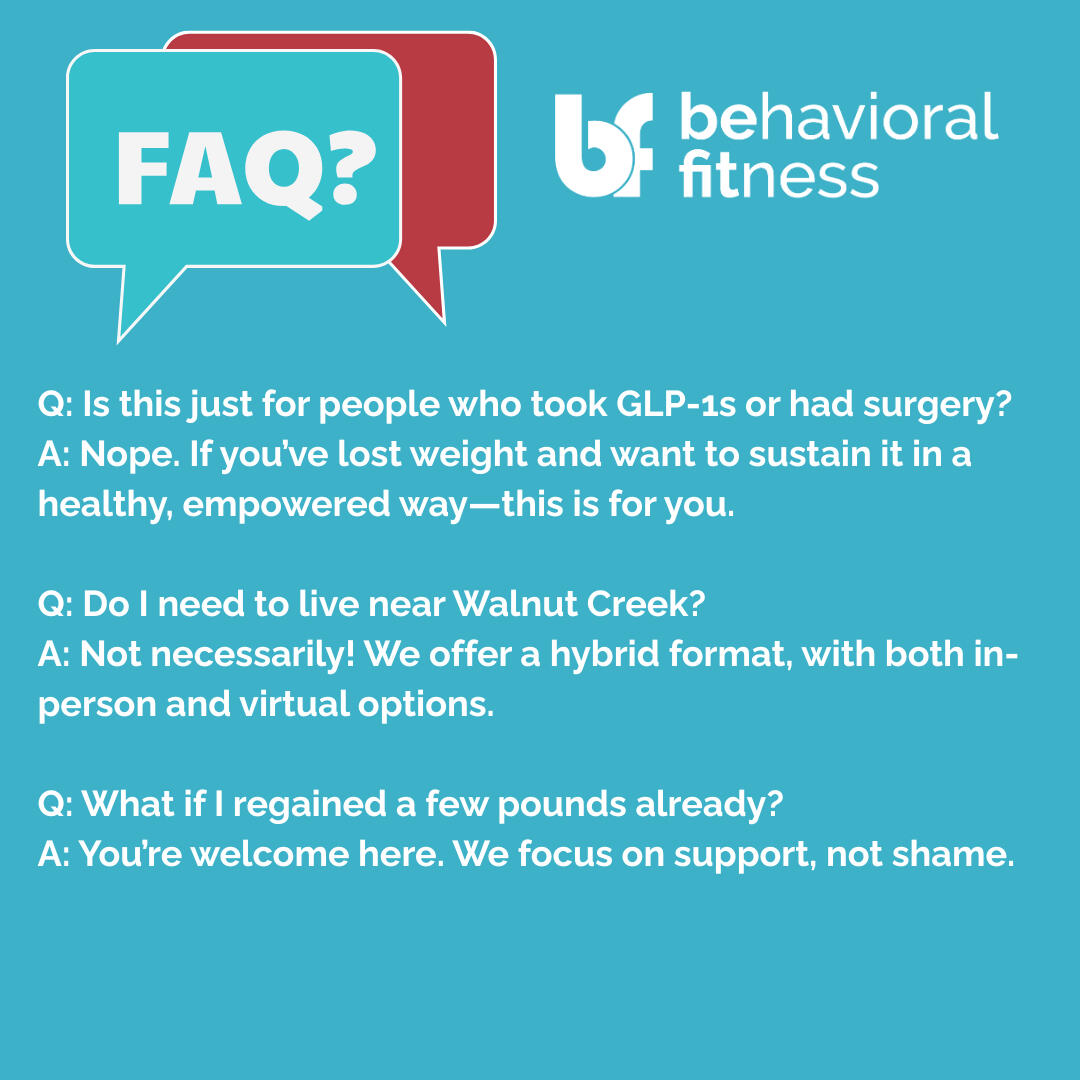 FAQ?

bf behavioral fitness

Q: Is this just for people who took GLP-1s or had surgery?
A: Nope. If you've lost weight and want to sustain it in a healthy, empowered way—this is for you.

Q: Do I need to live near Walnut Creek?
A: Not necessarily! We offer a hybrid format, with both in-person and virtual options.

Q: What if I regained a few pounds already?
A: You're welcome here. We focus on support, not shame.